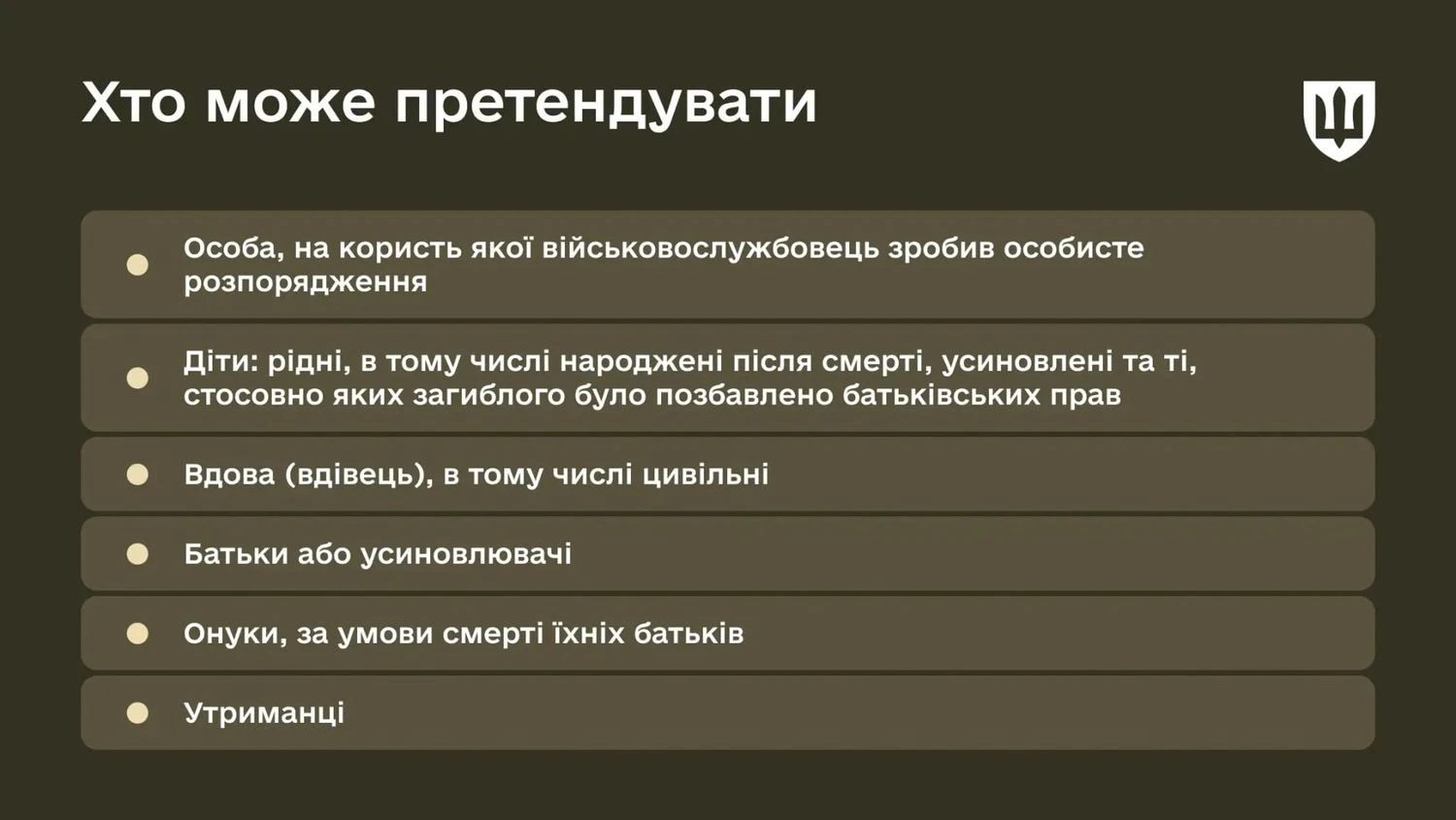 Хто може претендувати

Особа, на користь якої військовослужбовець зробив особисте розпорядження

Діти: рідні, в тому числі народжені після смерті, усиновлені та ті, стосовно яких загиблого було позбавлено батьківських прав

Вдова (вдівець), в тому числі цивільні

Батьки або усиновлювачі

Онуки, за умови смерті їхніх батьків

Утриманці